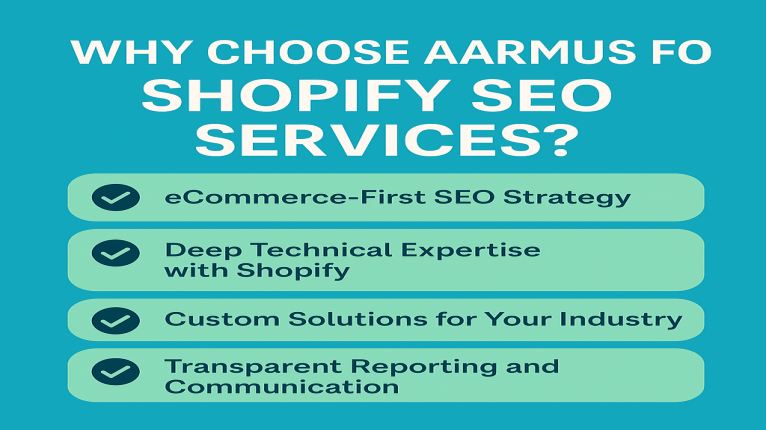 WHY CHOOSE AARMUS FO SHOPIFY SEO SERVICES?

eCommerce-First SEO Strategy

Deep Technical Expertise with Shopify

Custom Solutions for Your Industry

Transparent Reporting and Communication